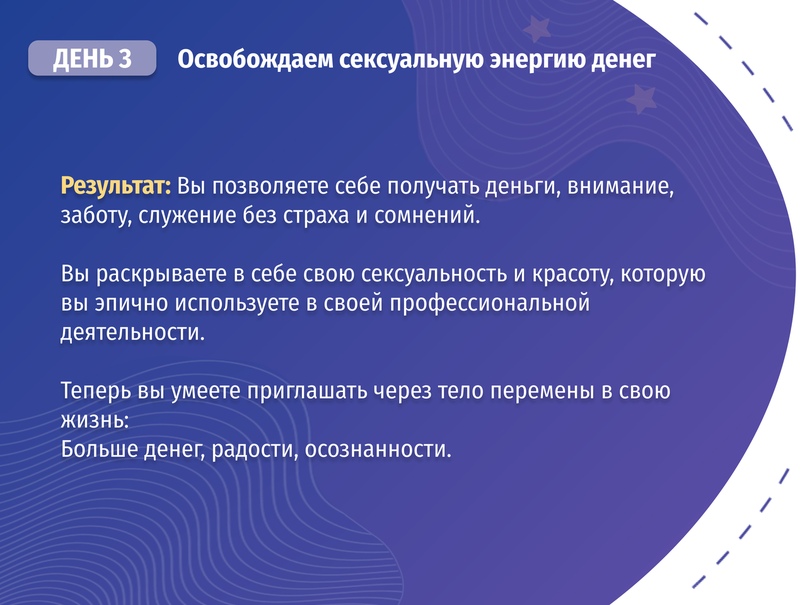 ДЕНЬ 3 Освобождаем сексуальную энергию денег

Результат: Вы позволяете себе получать деньги, внимание, заботу, служение без страха и сомнений.

Вы раскрываете в себе свою сексуальность и красоту, которую вы эпично используете в своей профессиональной деятельности.

Теперь вы умеете приглашать через тело перемены в свою жизнь:
Больше денег, радости, осознанности.